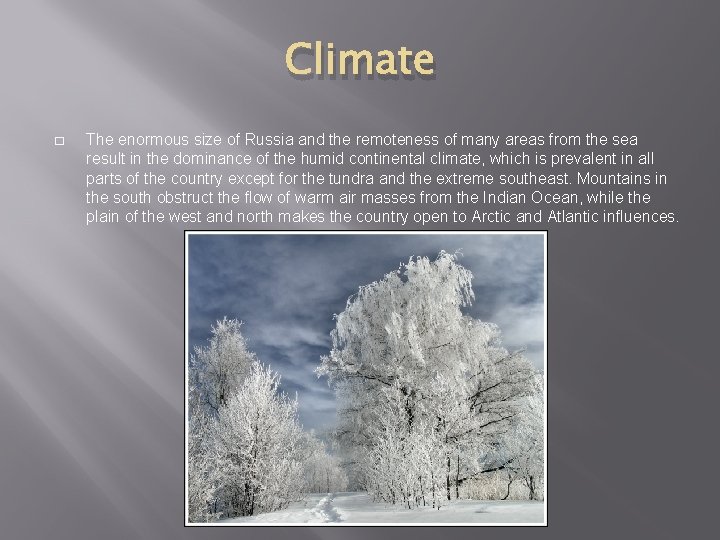 Climate

The enormous size of Russia and the remoteness of many areas from the sea result in the dominance of the humid continental climate, which is prevalent in all parts of the country except for the tundra and the extreme southeast. Mountains in the south obstruct the flow of warm air masses from the Indian Ocean, while the plain of the west and north makes the country open to Arctic and Atlantic influences.